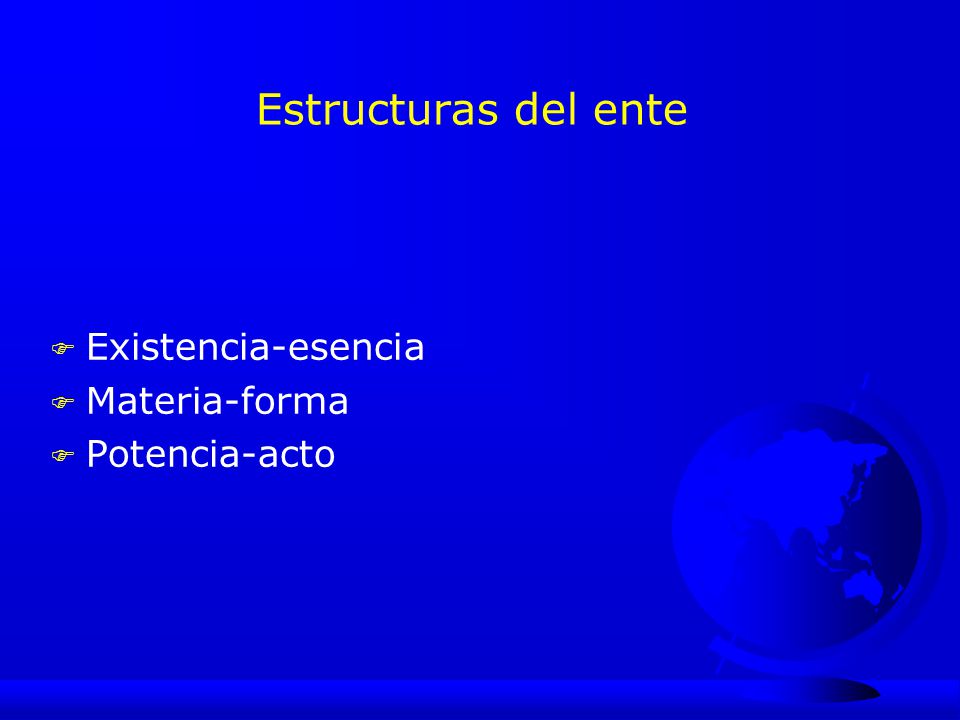 Estructuras del ente

Existencia-esencia
Materia-forma
Potencia-acto